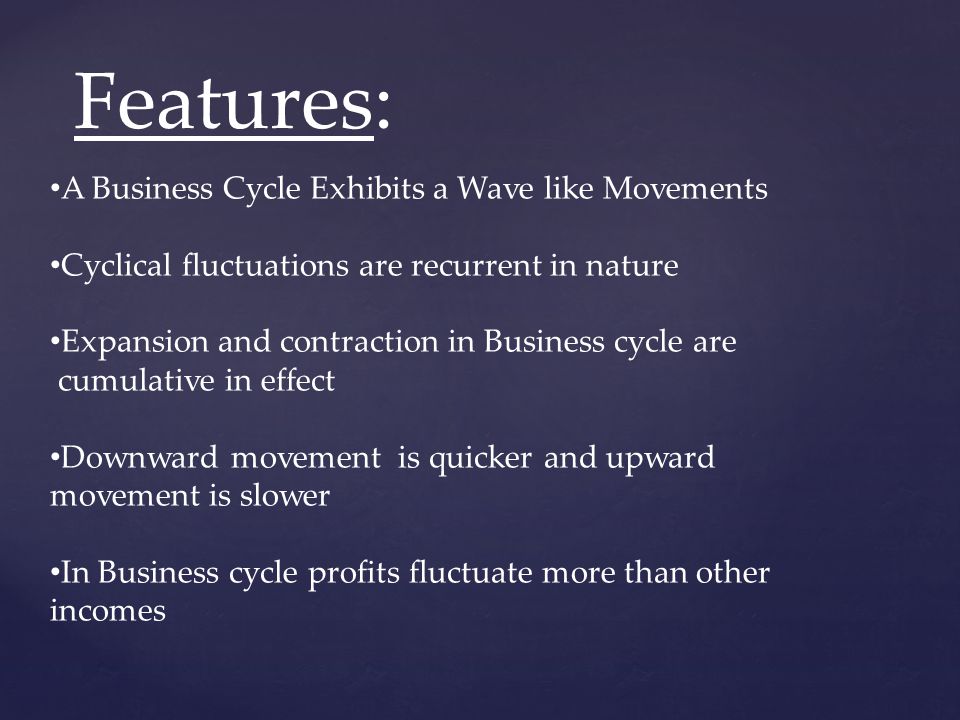 Features:

•A Business Cycle Exhibits a Wave like Movements

•Cyclical fluctuations are recurrent in nature

•Expansion and contraction in Business cycle are cumulative in effect

•Downward movement is quicker and upward movement is slower

•In Business cycle profits fluctuate more than other incomes